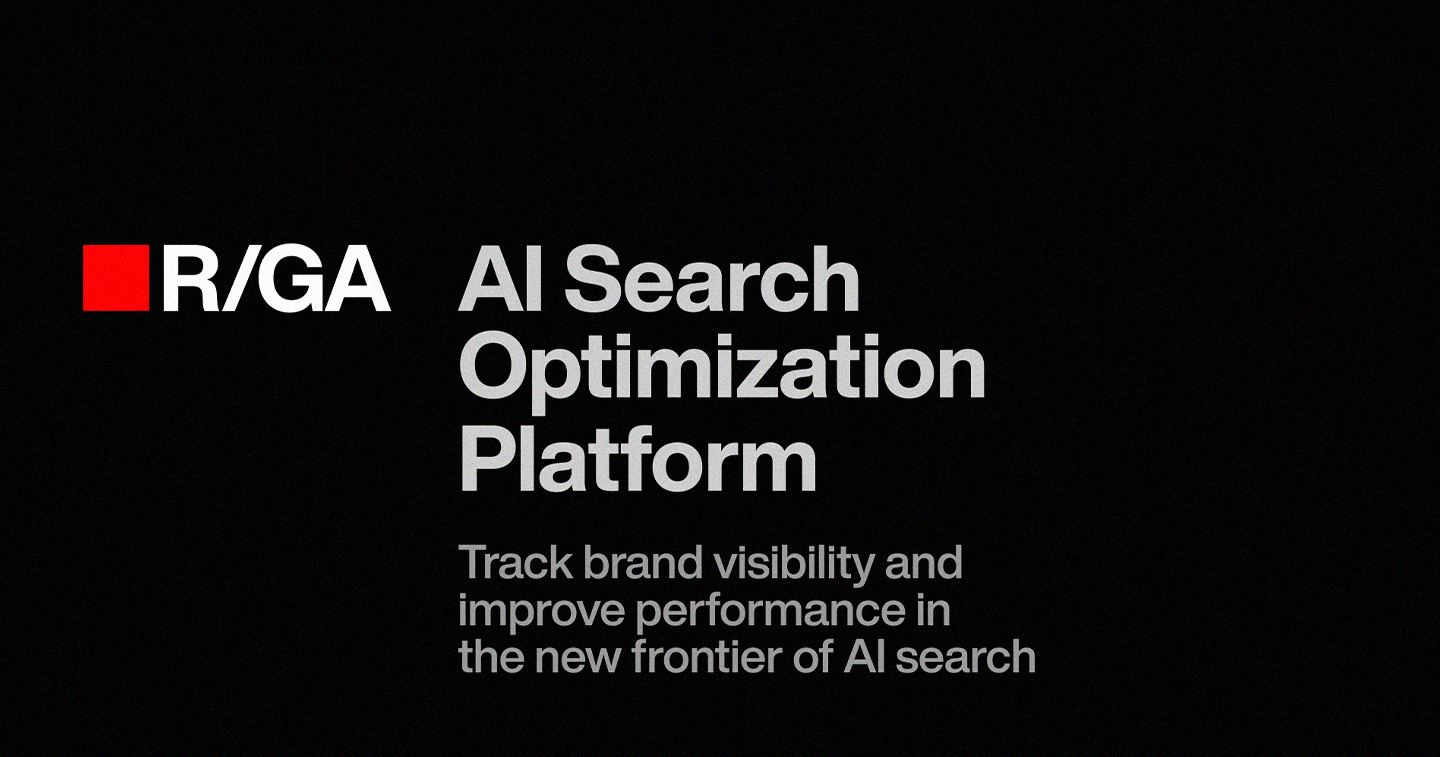 R/GA

AI Search Optimization Platform

Track brand visibility and improve performance in the new frontier of AI search